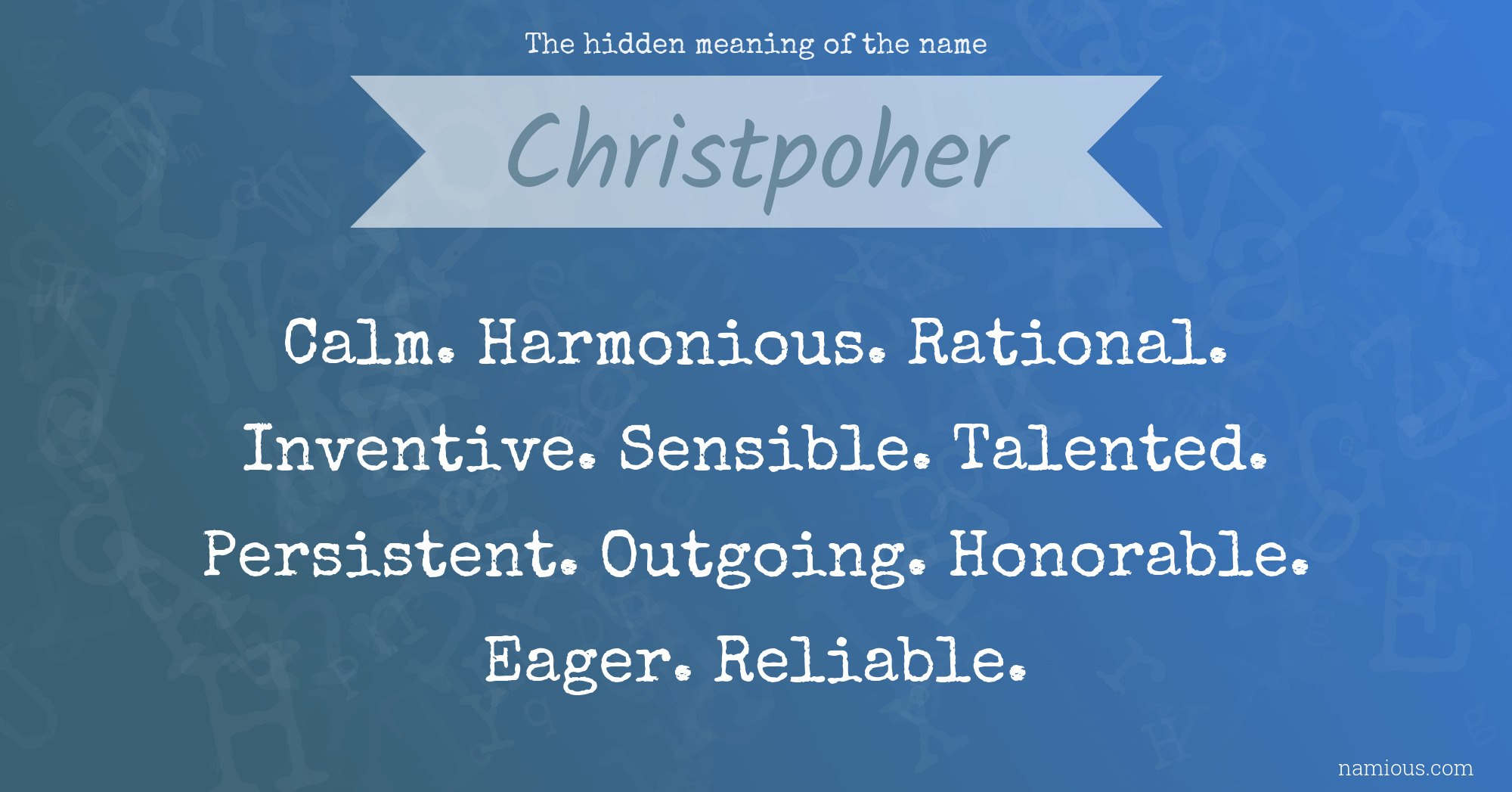 The hidden meaning of the name

Christpoher

Calm. Harmonious. Rational. Inventive. Sensible. Talented. Persistent. Outgoing. Honorable. Eager. Reliable.

namious.com